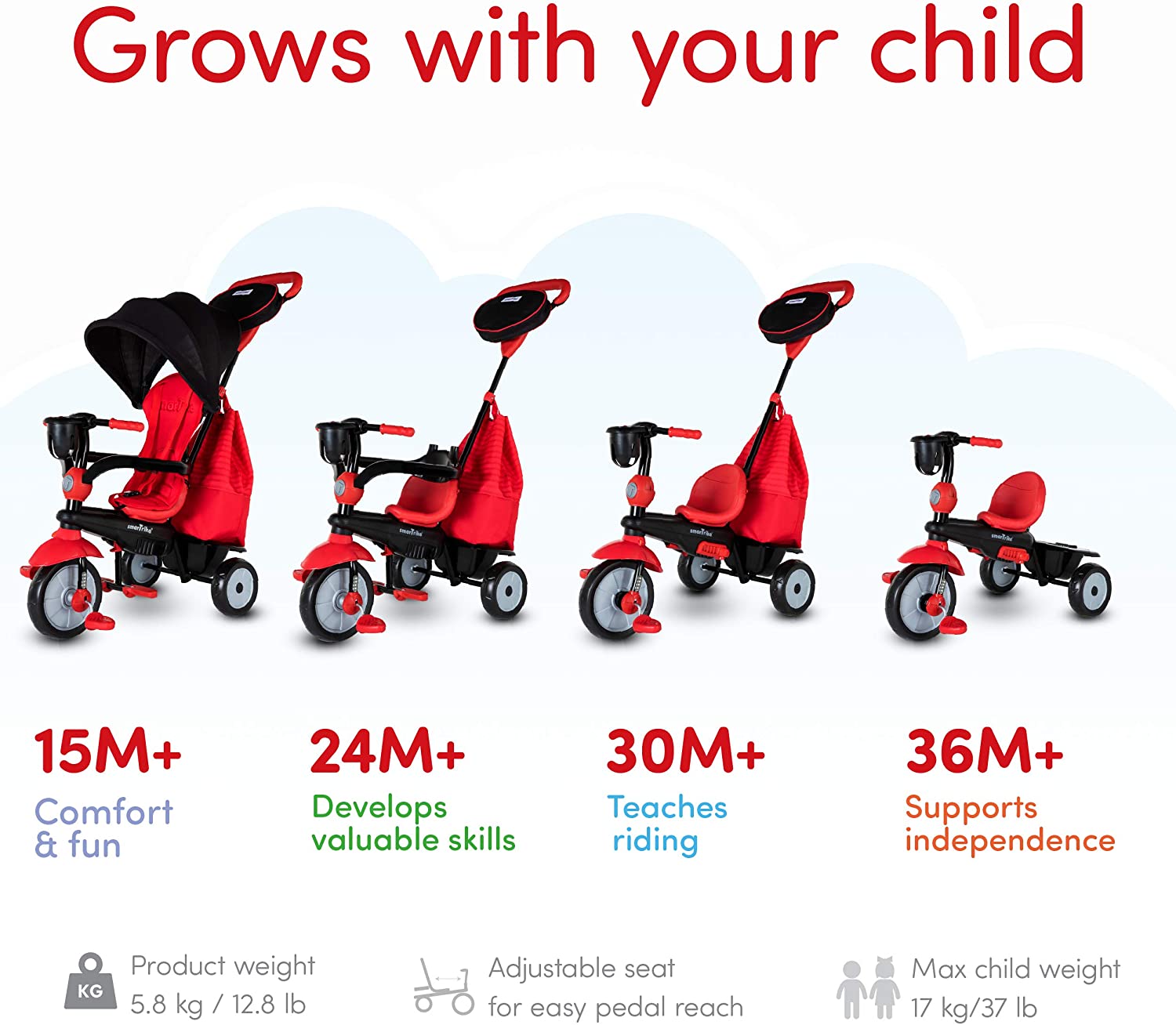 Grows with your child

smarTrike

smarTrike

smarTrike

smarTrike

15M+
Comfort & fun

24M+
Develops valuable skills

30M+
Teaches riding

36M+
Supports independence

KG
Product weight
5.8 kg / 12.8 lb

Adjustable seat
for easy pedal reach

Max child weight
17 kg/37 lb